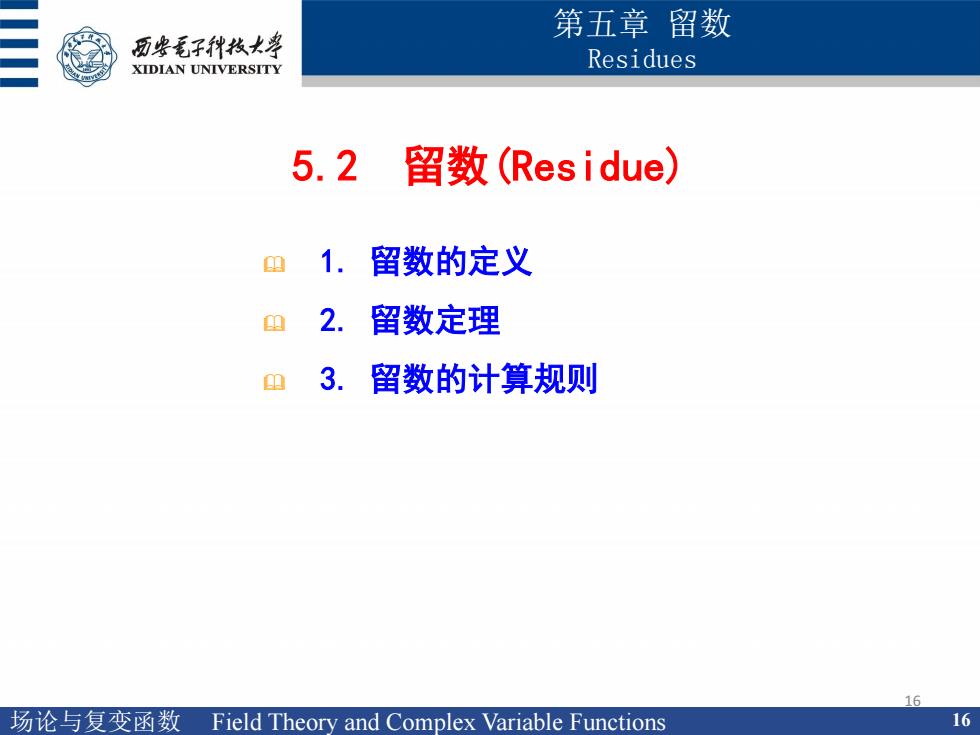 西安电子科技大学
XIDIAN UNIVERSITY

第五章 留数
Residues

5.2 留数(Residue)

1. 留数的定义
2. 留数定理
3. 留数的计算规则

16

场论与复变函数 Field Theory and Complex Variable Functions 16